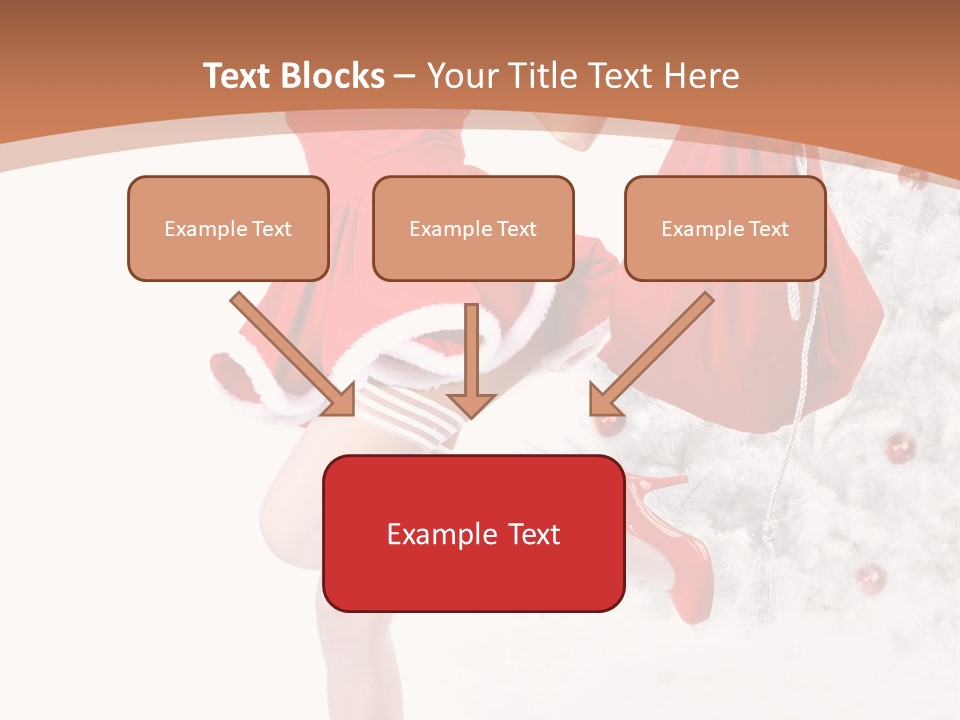 Text Blocks – Your Title Text Here

Example Text

Example Text

Example Text

Example Text